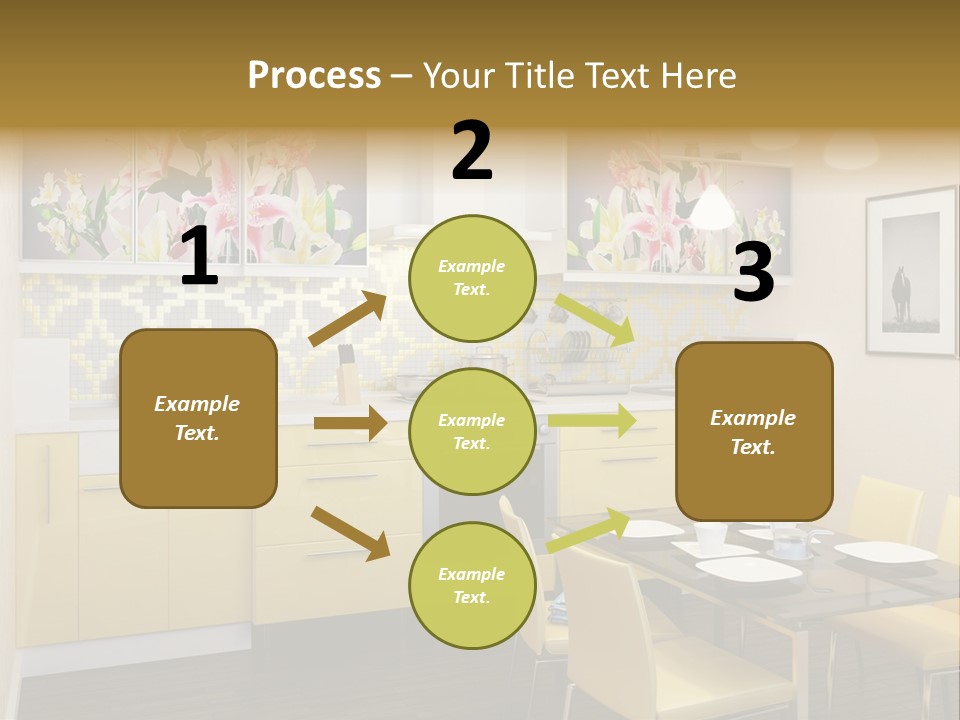 Process – Your Title Text Here

1

Example Text.

2

Example Text.

Example Text.

Example Text.

3

Example Text.